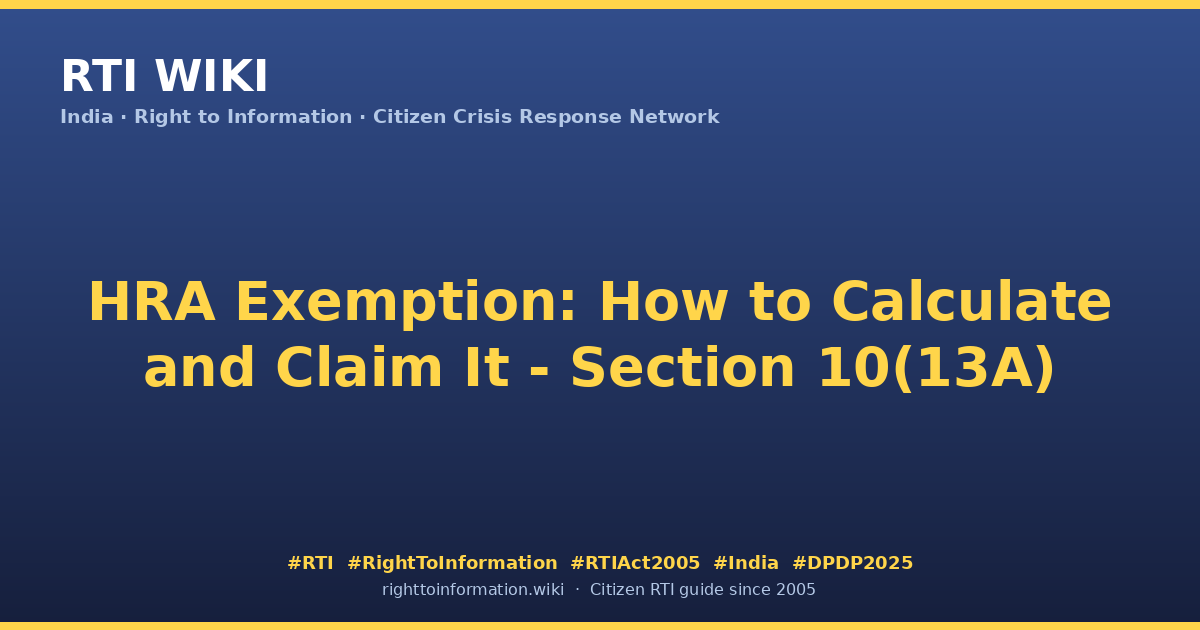 RTI WIKI
India · Right to Information · Citizen Crisis Response Network

HRA Exemption: How to Calculate and Claim It - Section 10(13A)

#RTI #RightToInformation #RTIAct2005 #India #DPDP2025
righttoinformation.wiki · Citizen RTI guide since 2005